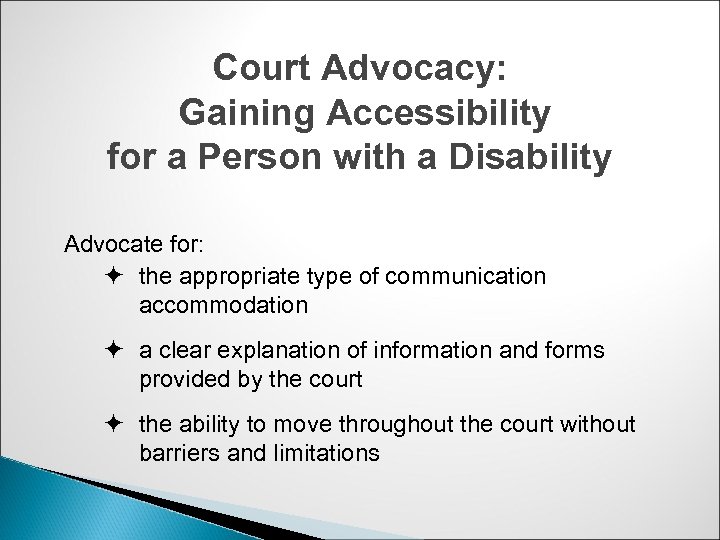 Court Advocacy:
Gaining Accessibility
for a Person with a Disability

Advocate for:

✦ the appropriate type of communication accommodation

✦ a clear explanation of information and forms provided by the court

✦ the ability to move throughout the court without barriers and limitations